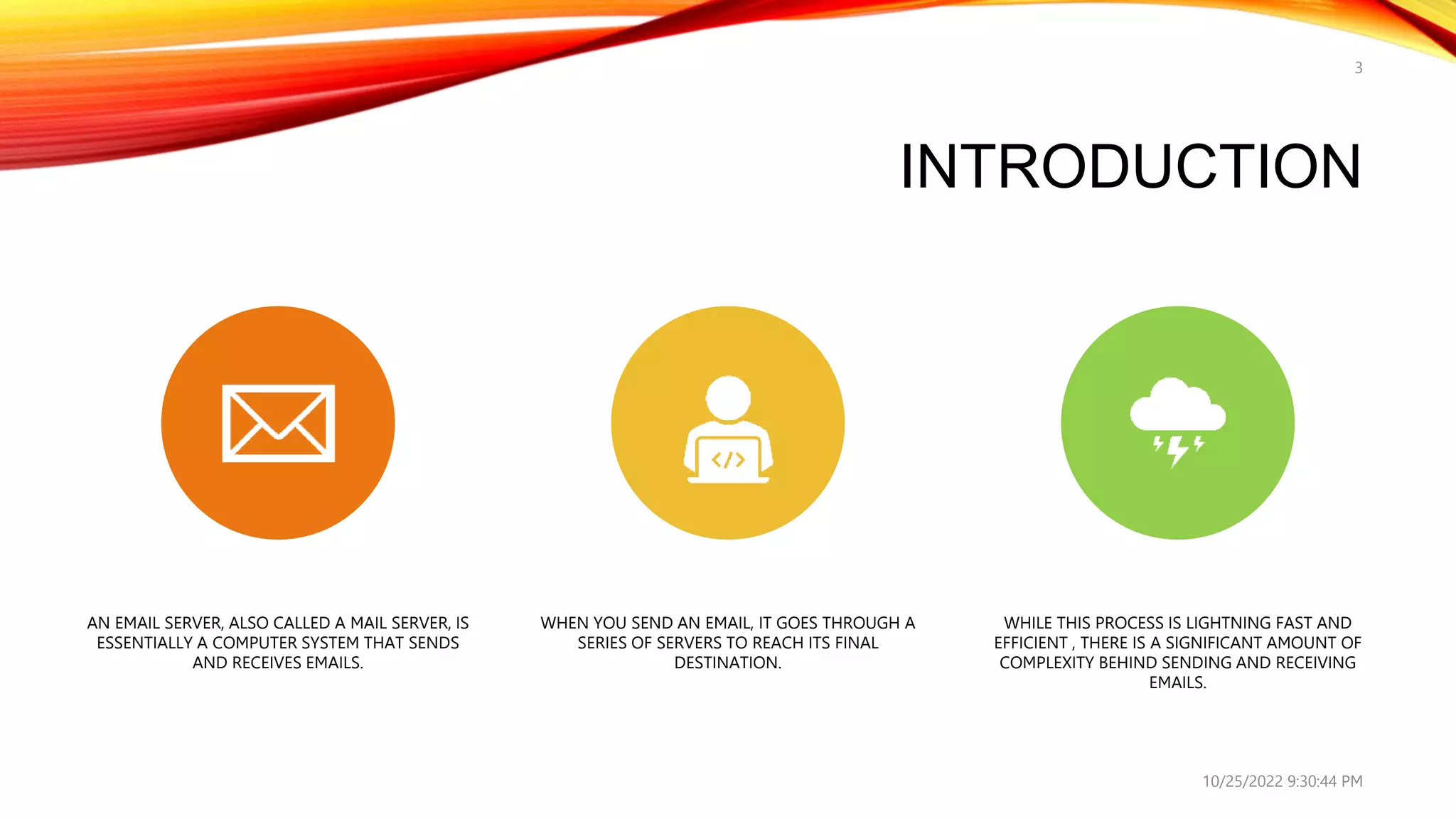 3

INTRODUCTION

</>

AN EMAIL SERVER, ALSO CALLED A MAIL SERVER, IS ESSENTIALLY A COMPUTER SYSTEM THAT SENDS AND RECEIVES EMAILS.

WHEN YOU SEND AN EMAIL, IT GOES THROUGH A SERIES OF SERVERS TO REACH ITS FINAL DESTINATION.

WHILE THIS PROCESS IS LIGHTNING FAST AND EFFICIENT , THERE IS A SIGNIFICANT AMOUNT OF COMPLEXITY BEHIND SENDING AND RECEIVING EMAILS.

10/25/2022 9:30:44 PM